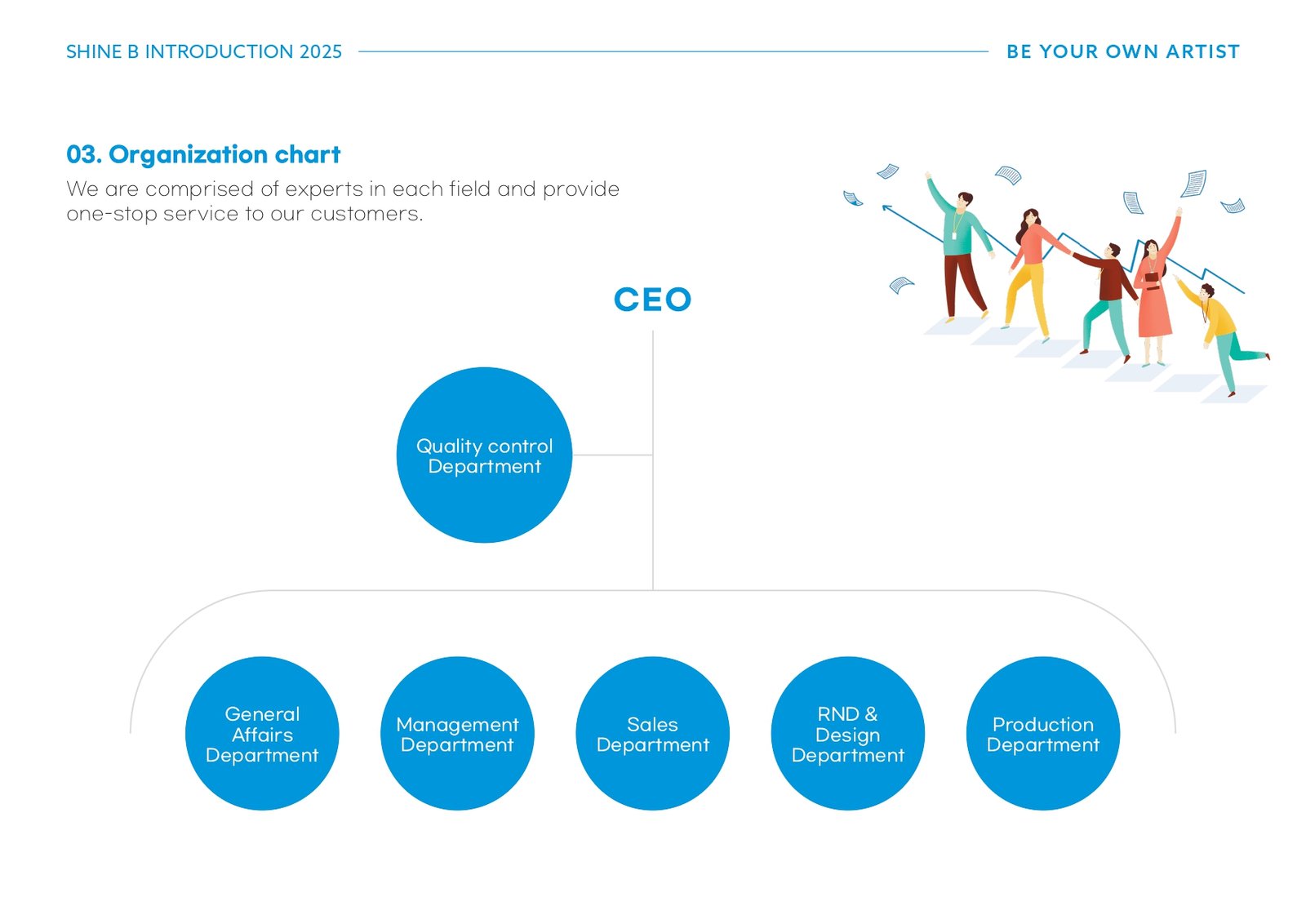 SHINE B INTRODUCTION 2025

BE YOUR OWN ARTIST

03. Organization chart

We are comprised of experts in each field and provide one-stop service to our customers.

CEO

Quality control Department

General Affairs Department

Management Department

Sales Department

RND & Design Department

Production Department